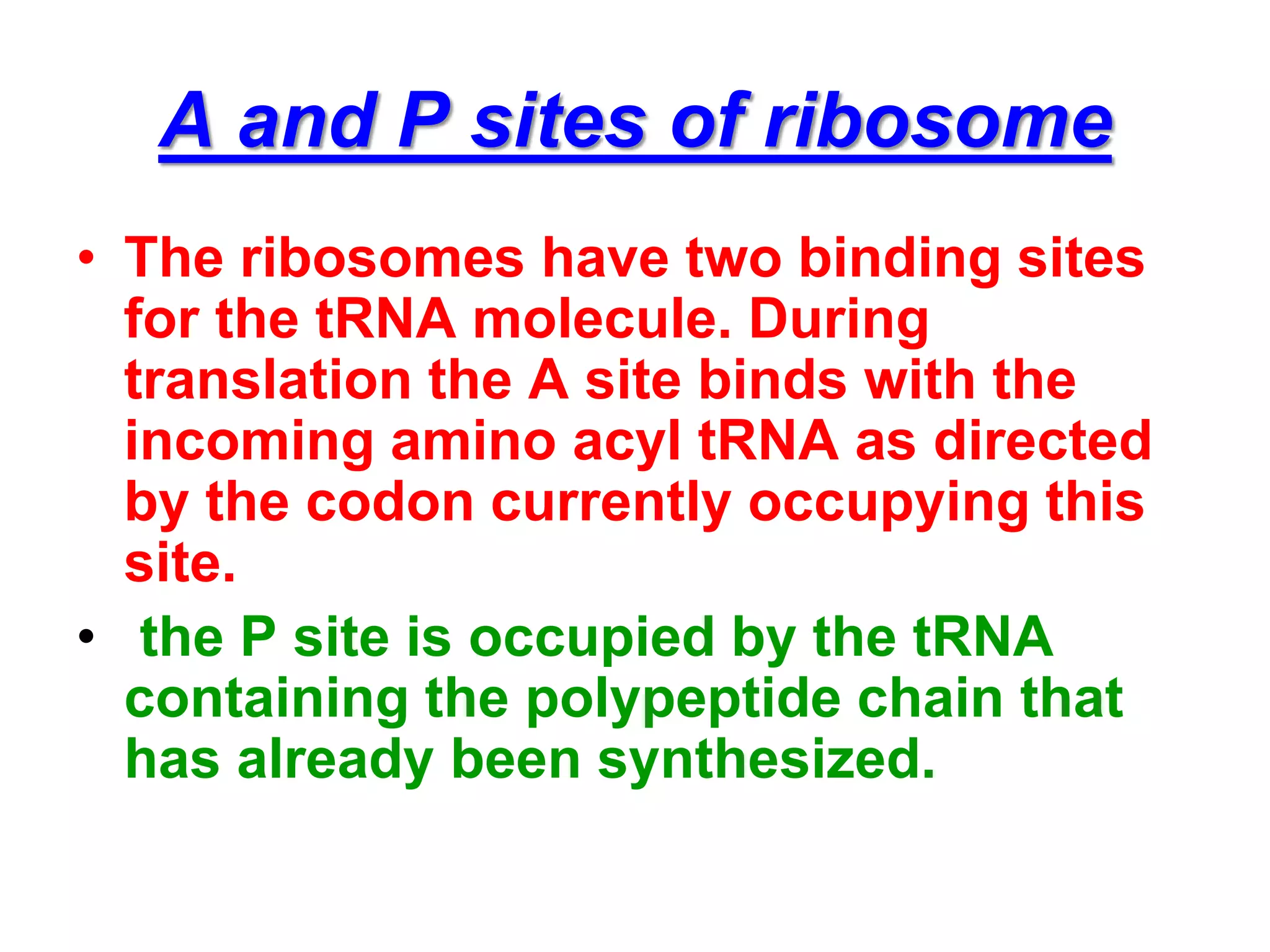 A and P sites of ribosome

• The ribosomes have two binding sites for the tRNA molecule. During translation the A site binds with the incoming amino acyl tRNA as directed by the codon currently occupying this site.

• the P site is occupied by the tRNA containing the polypeptide chain that has already been synthesized.